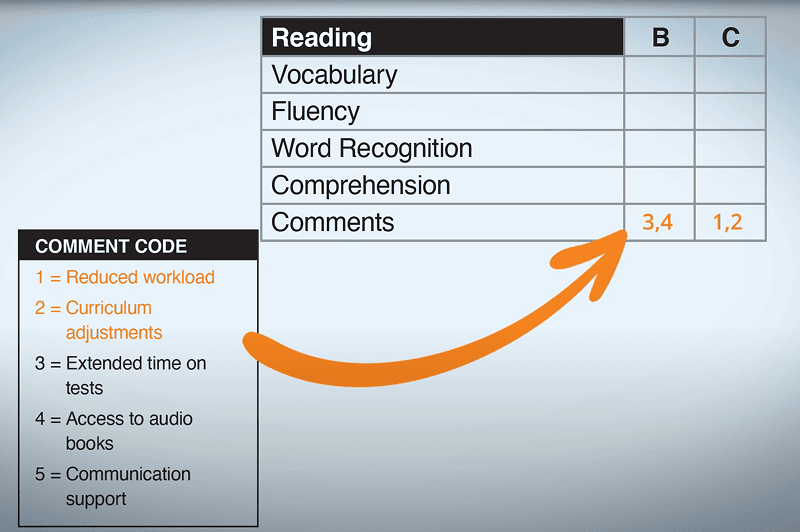 | Reading | B | C |
|---|---|---|
| Vocabulary | | |
| Fluency | | |
| Word Recognition | | |
| Comprehension | | |
| Comments | 3,4 | 1,2 |

COMMENT CODE

1 = Reduced workload

2 = Curriculum adjustments

3 = Extended time on tests

4 = Access to audio books

5 = Communication support